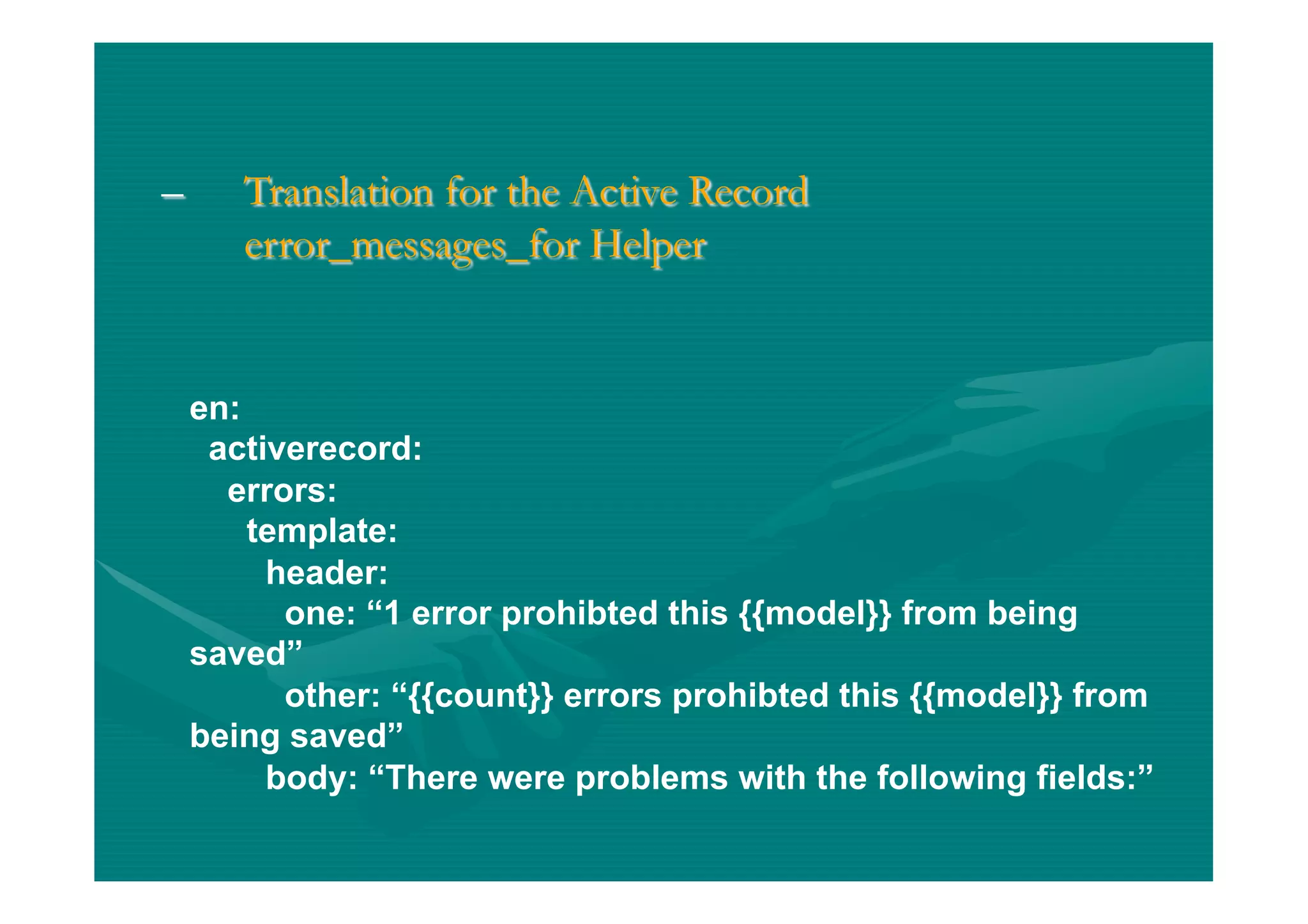 – Translation for the Active Record error_messages_for Helper

en:
activerecord:
errors:
template:
header:
one: “1 error prohibted this {{model}} from being saved”
other: “{{count}} errors prohibted this {{model}} from being saved”
body: “There were problems with the following fields:”